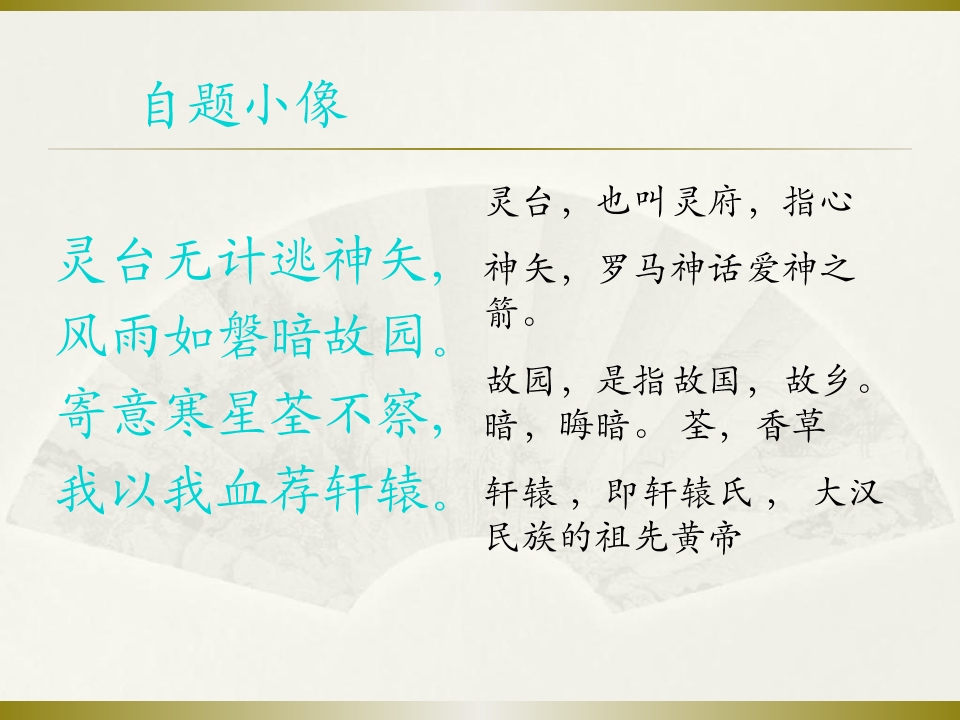 自题小像

灵台无计逃神矢，
风雨如磐暗故园。
寄意寒星荃不察，
我以我血荐轩辕。

灵台，也叫灵府，指心

神矢，罗马神话爱神之箭。

故园，是指故国，故乡。暗，晦暗。荃，香草

轩辕，即轩辕氏，大汉民族的祖先黄帝